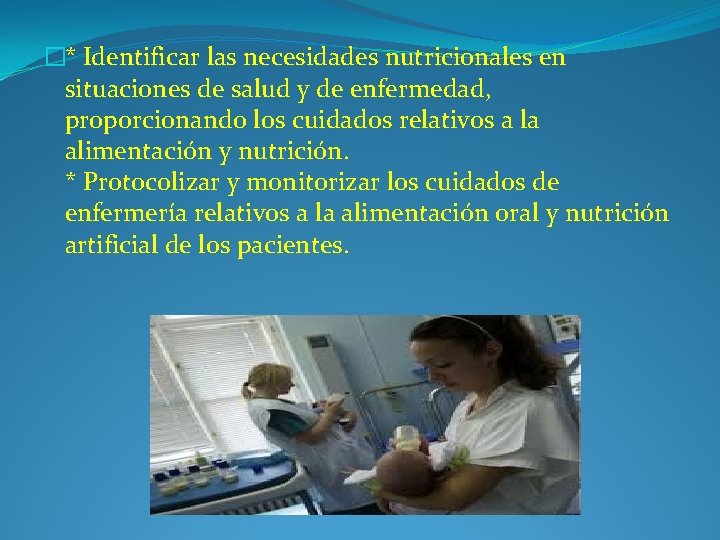 * Identificar las necesidades nutricionales en situaciones de salud y de enfermedad, proporcionando los cuidados relativos a la alimentación y nutrición.
* Protocolizar y monitorizar los cuidados de enfermería relativos a la alimentación oral y nutrición artificial de los pacientes.